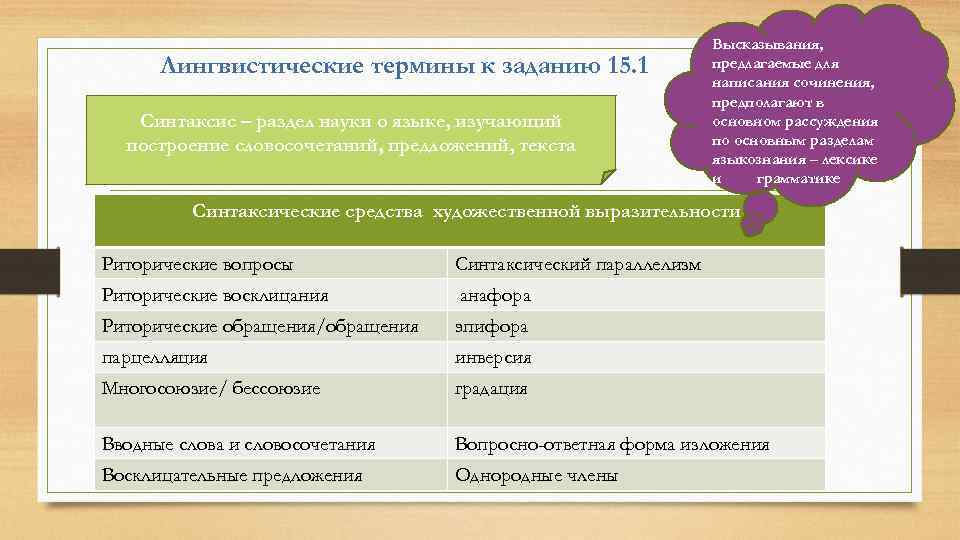 Лингвистические термины к заданию 15.1

Синтаксис – раздел науки о языке, изучающий построение словосочетаний, предложений, текста

Высказывания, предлагаемые для написания сочинения, предполагают в основном рассуждения по основным разделам языкознания – лексике и грамматике

| Синтаксические средства художественной выразительности | |
|---|---|
| Риторические вопросы | Синтаксический параллелизм |
| Риторические восклицания | анафора |
| Риторические обращения/обращения | эпифора |
| парцелляция | инверсия |
| Многосоюзие/ бессоюзие | градация |
| Вводные слова и словосочетания | Вопросно-ответная форма изложения |
| Восклицательные предложения | Однородные члены |